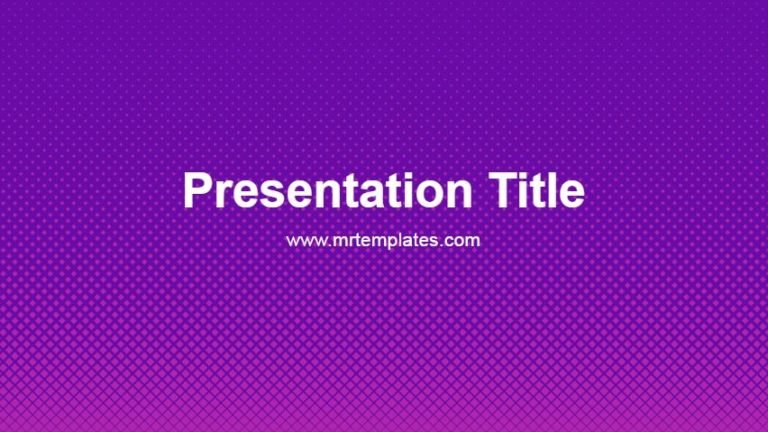 Presentation Title

www.mrtemplates.com